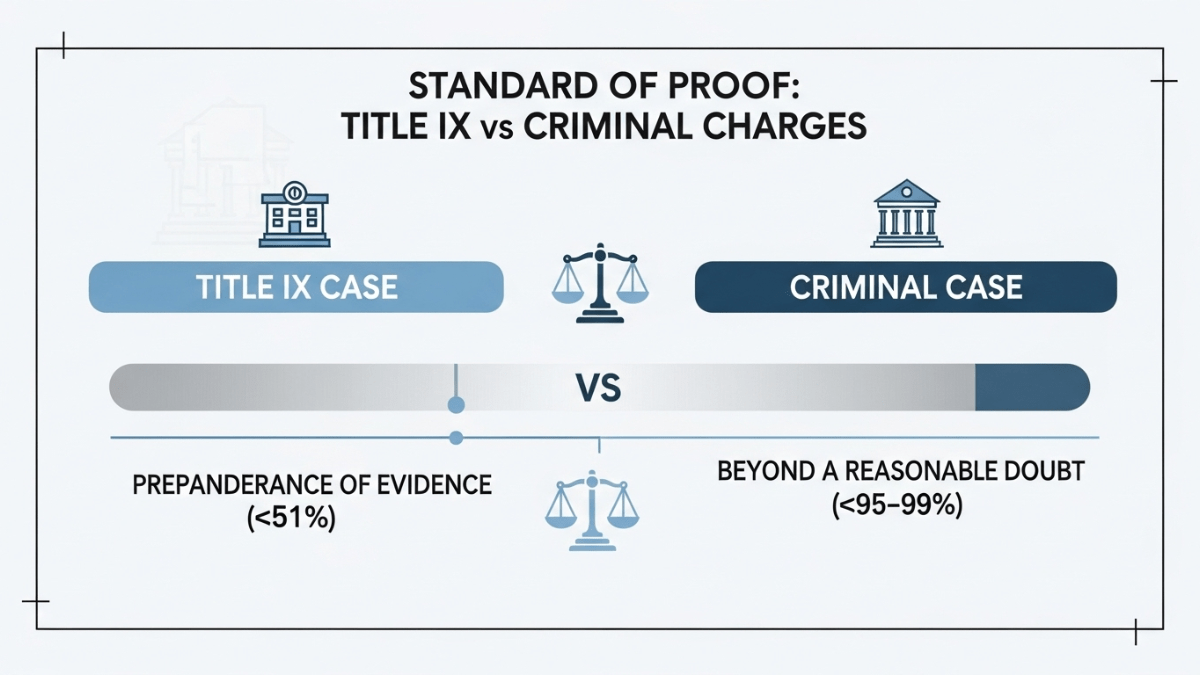 STANDARD OF PROOF:
TITLE IX vs CRIMINAL CHARGES

TITLE IX CASE

CRIMINAL CASE

VS

PREPANDERANCE OF EVIDENCE
(<51%)

BEYOND A REASONABLE DOUBT
(<95–99%)